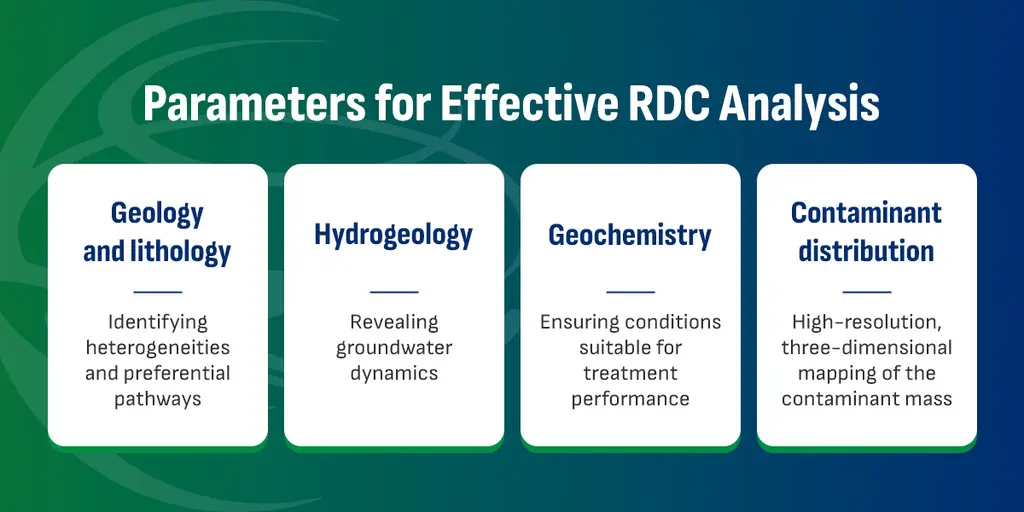 Parameters for Effective RDC Analysis

Geology and lithology

Identifying heterogeneities and preferential pathways

Hydrogeology

Revealing groundwater dynamics

Geochemistry

Ensuring conditions suitable for treatment performance

Contaminant distribution

High-resolution, three-dimensional mapping of the contaminant mass